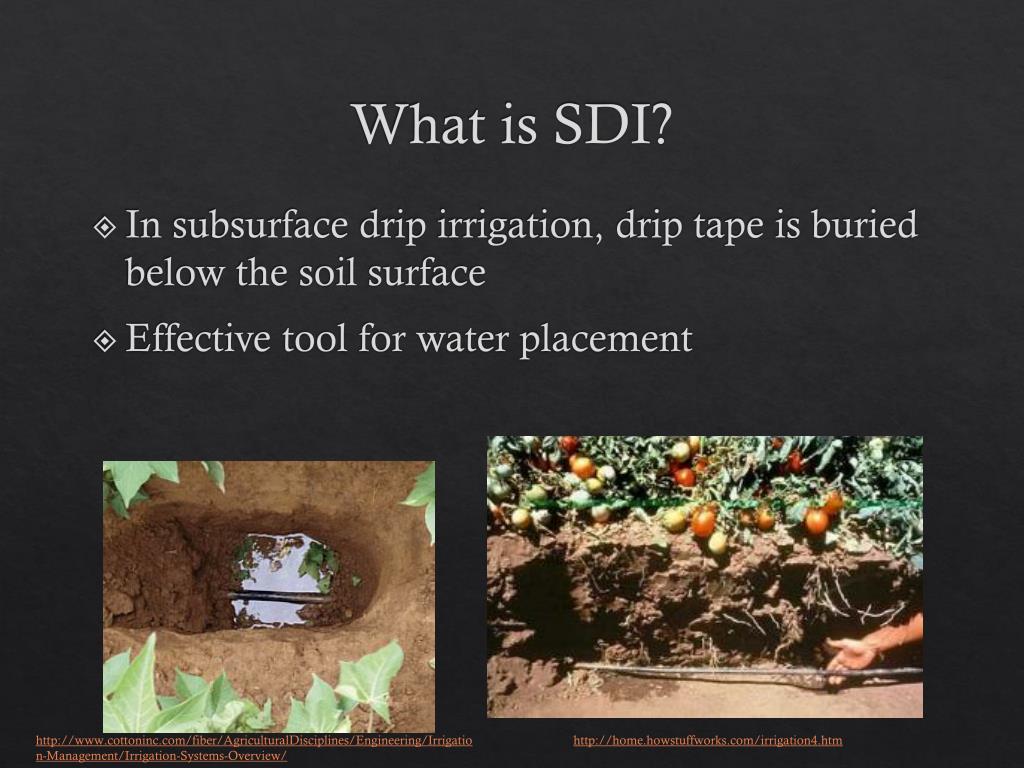 What is SDI?

In subsurface drip irrigation, drip tape is buried below the soil surface

Effective tool for water placement

http://www.cottoninc.com/fiber/AgriculturalDisciplines/Engineering/Irrigation-Management/Irrigation-Systems-Overview/

http://home.howstuffworks.com/irrigation4.htm